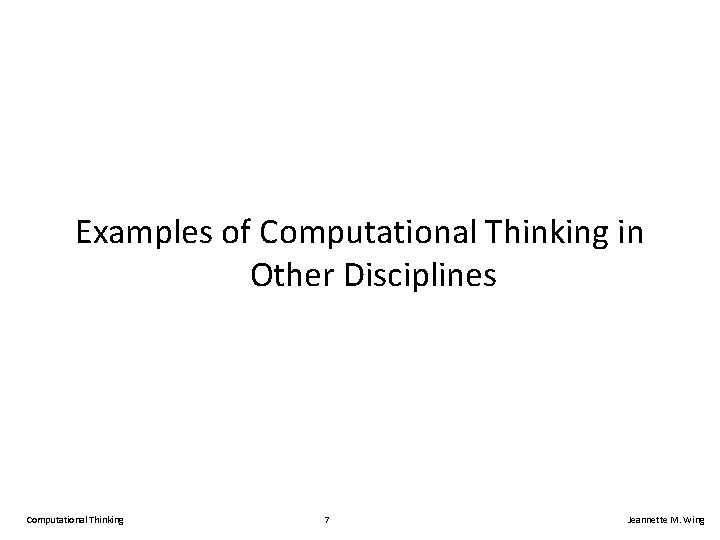 Examples of Computational Thinking in Other Disciplines

Computational Thinking

7

Jeannette M. Wing